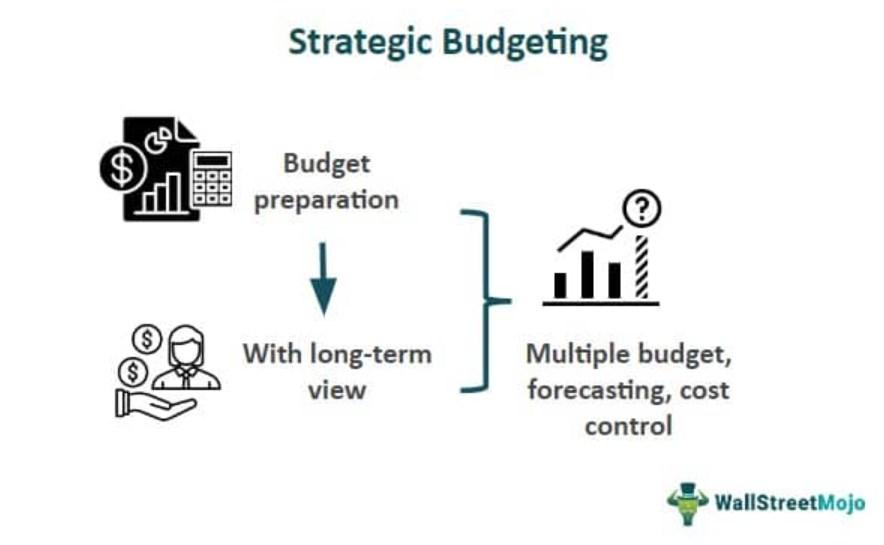 Strategic Budgeting

Budget preparation

With long-term view

Multiple budget, forecasting, cost control

WallStreetMojo